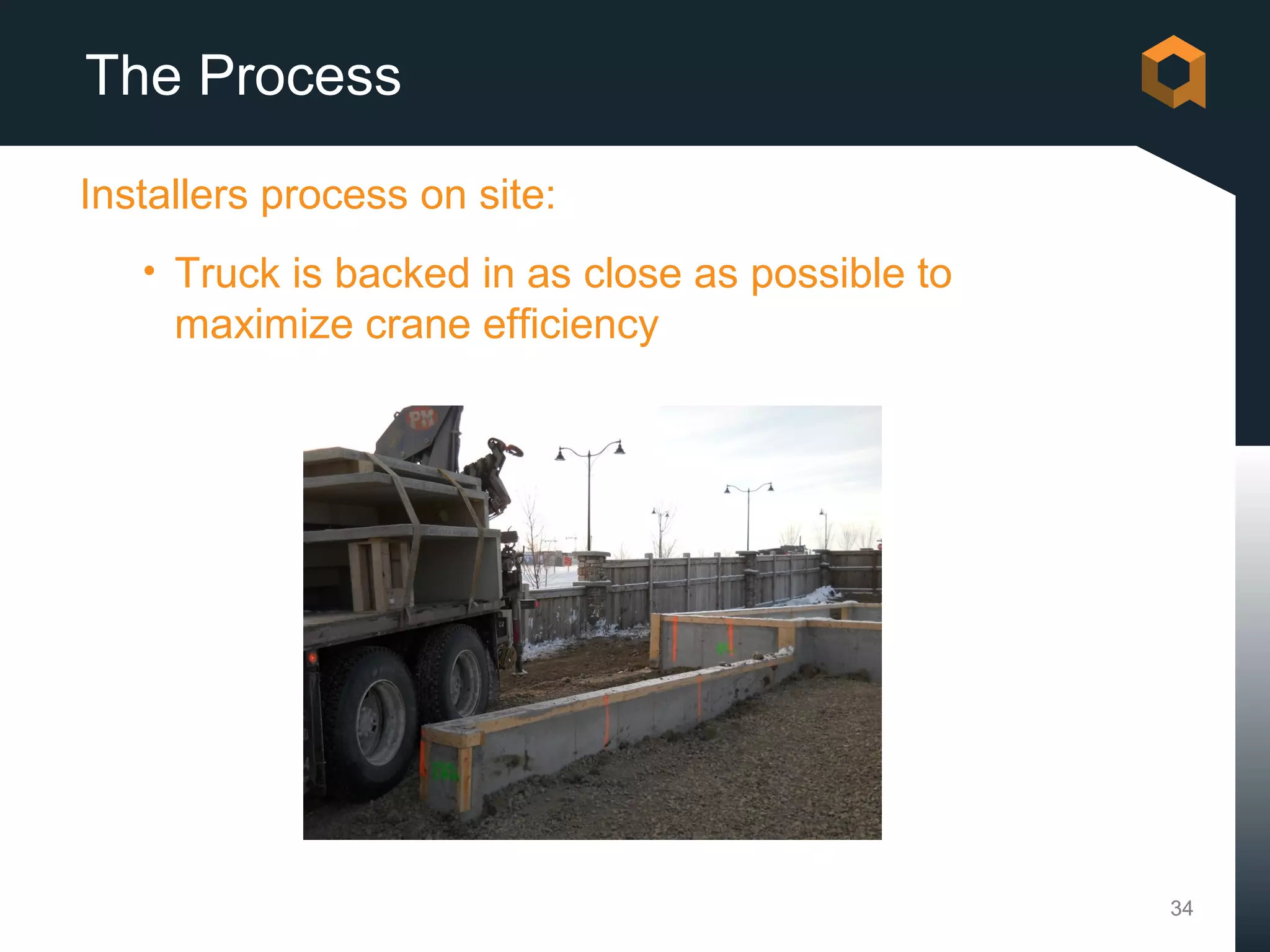 The Process

Installers process on site:

• Truck is backed in as close as possible to maximize crane efficiency

PM

34